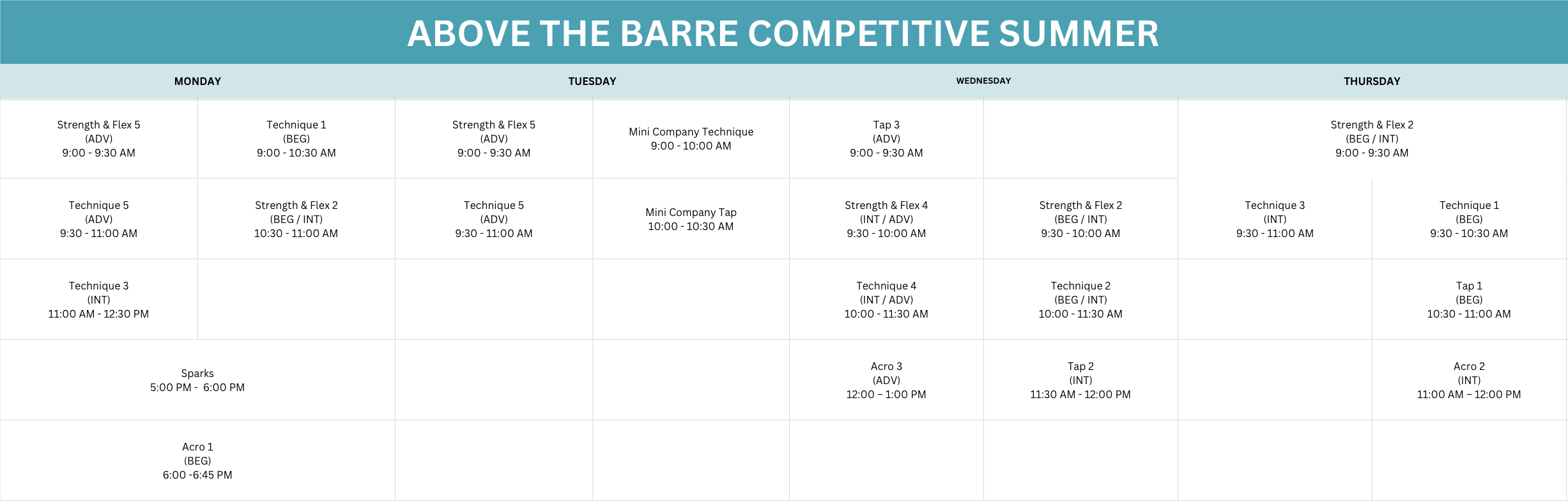 ABOVE THE BARRE COMPETITIVE SUMMER

| MONDAY | | TUESDAY | | WEDNESDAY | | THURSDAY | |
|---|---|---|---|---|---|---|---|
| Strength & Flex 5 (ADV) 9:00 - 9:30 AM | Technique 1 (BEG) 9:00 - 10:30 AM | Strength & Flex 5 (ADV) 9:00 - 9:30 AM | Mini Company Technique 9:00 - 10:00 AM | Tap 3 (ADV) 9:00 - 9:30 AM | | Strength & Flex 2 (BEG / INT) 9:00 - 9:30 AM | |
| Technique 5 (ADV) 9:30 - 11:00 AM | Strength & Flex 2 (BEG / INT) 10:30 - 11:00 AM | Technique 5 (ADV) 9:30 - 11:00 AM | Mini Company Tap 10:00 - 10:30 AM | Strength & Flex 4 (INT / ADV) 9:30 - 10:00 AM | Strength & Flex 2 (BEG / INT) 9:30 - 10:00 AM | Technique 3 (INT) 9:30 - 11:00 AM | Technique 1 (BEG) 9:30 - 10:30 AM |
| Technique 3 (INT) 11:00 AM - 12:30 PM | | | | Technique 4 (INT / ADV) 10:00 - 11:30 AM | Technique 2 (BEG / INT) 10:00 - 11:30 AM | | Tap 1 (BEG) 10:30 - 11:00 AM |
| Sparks 5:00 PM - 6:00 PM | | | | Acro 3 (ADV) 12:00 – 1:00 PM | Tap 2 (INT) 11:30 AM - 12:00 PM | | Acro 2 (INT) 11:00 AM – 12:00 PM |
| Acro 1 (BEG) 6:00 -6:45 PM | | | | | | | |